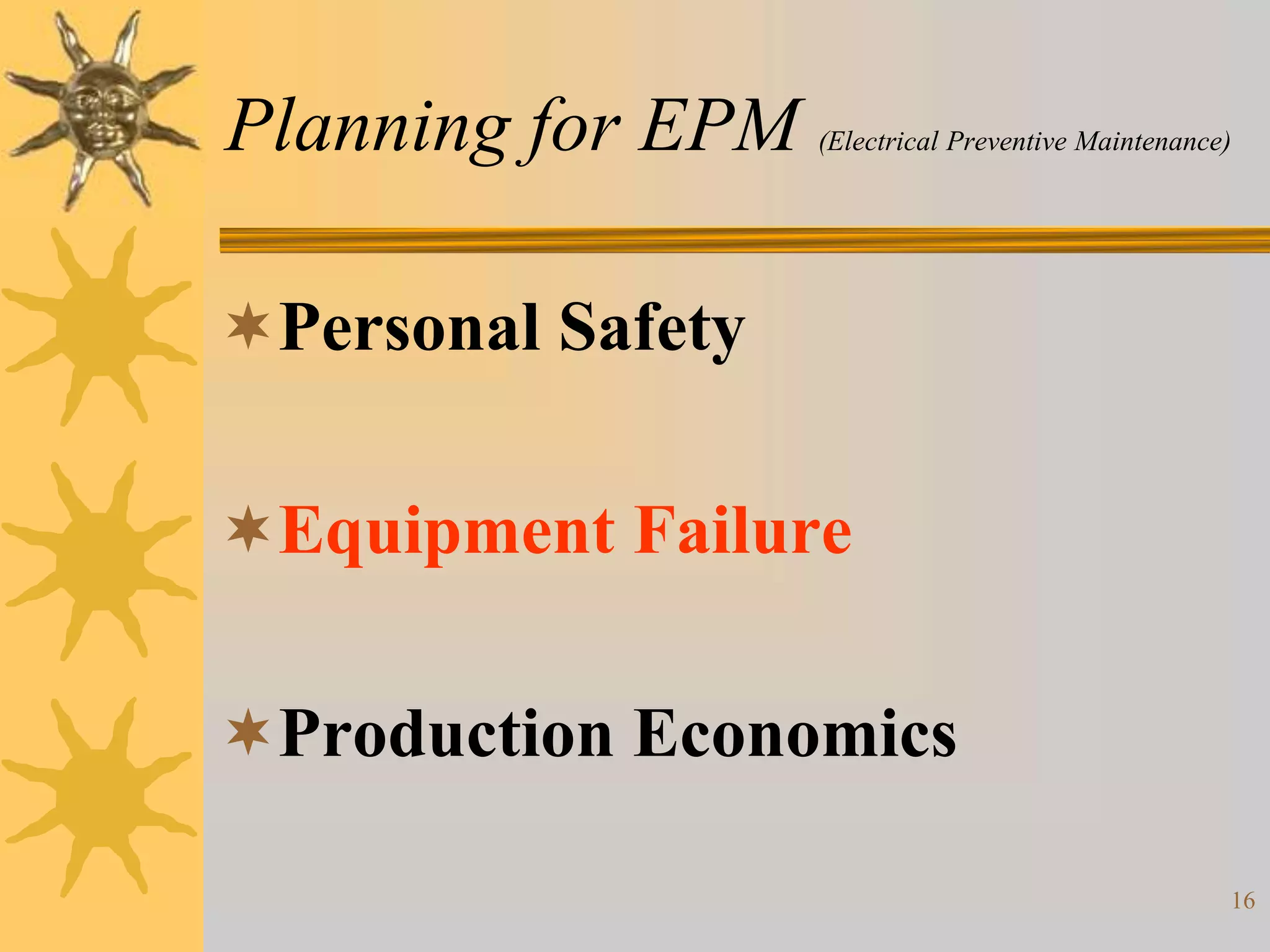 Planning for EPM (Electrical Preventive Maintenance)

Personal Safety

Equipment Failure

Production Economics

16